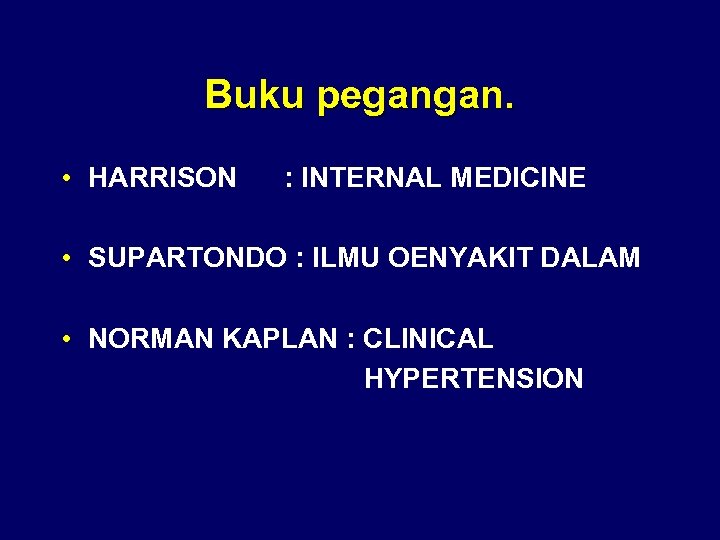 Buku pegangan.

• HARRISON : INTERNAL MEDICINE

• SUPARTONDO : ILMU OENYAKIT DALAM

• NORMAN KAPLAN : CLINICAL HYPERTENSION